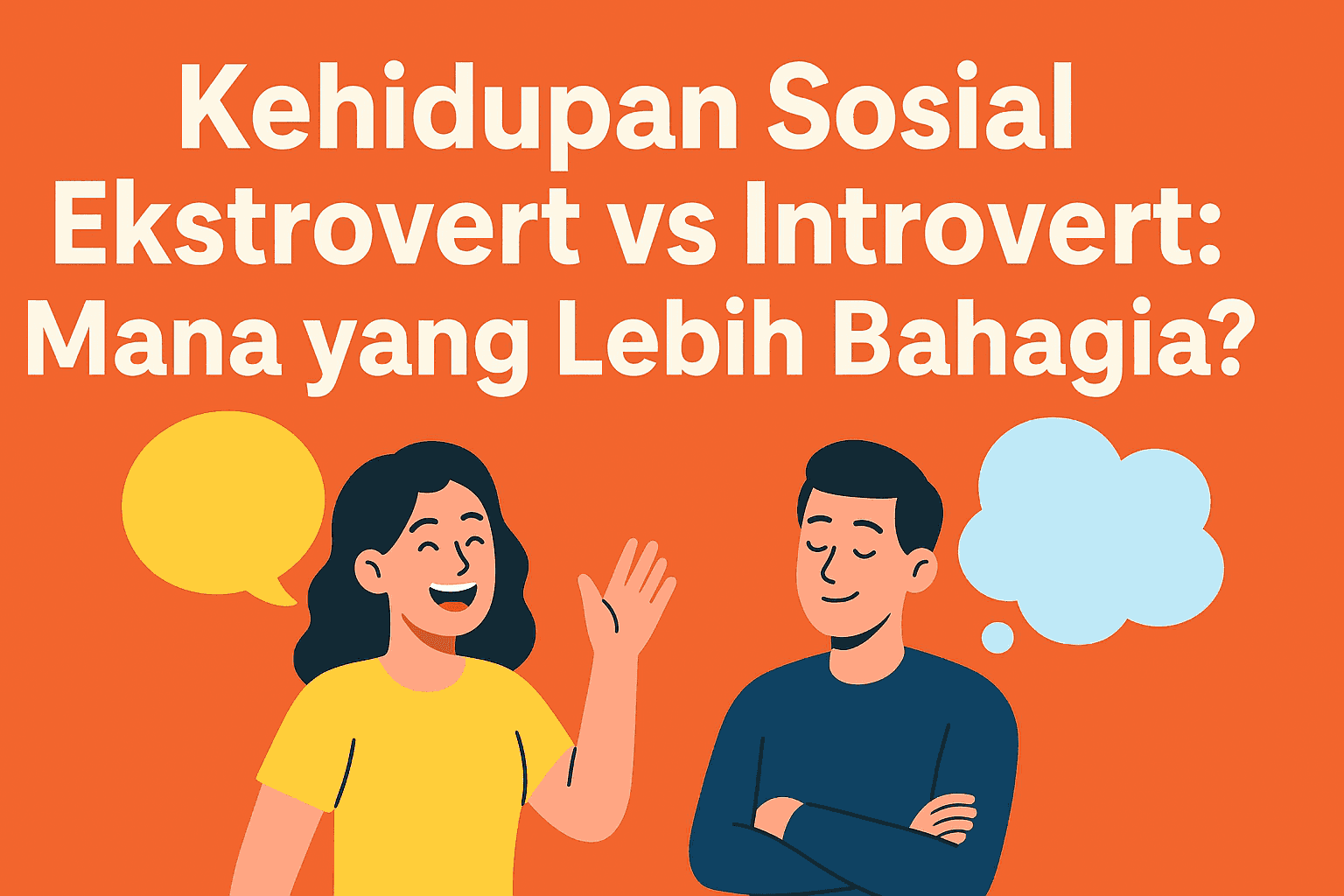 Kehidupan Sosial Ekstrovert vs Introvert: Mana yang Lebih Bahagia?